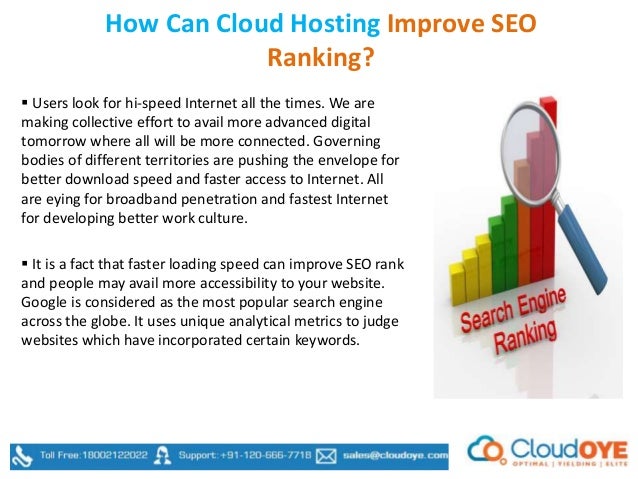 How Can Cloud Hosting Improve SEO Ranking?

▪ Users look for hi-speed Internet all the times. We are making collective effort to avail more advanced digital tomorrow where all will be more connected. Governing bodies of different territories are pushing the envelope for better download speed and faster access to Internet. All are eying for broadband penetration and fastest Internet for developing better work culture.

▪ It is a fact that faster loading speed can improve SEO rank and people may avail more accessibility to your website. Google is considered as the most popular search engine across the globe. It uses unique analytical metrics to judge websites which have incorporated certain keywords.

Search Engine Ranking

Toll Free:18002122022 Support:+91-120-666-7718 sales@cloudoye.com

CloudOYE
OPTIMAL | YIELDING | ELITE